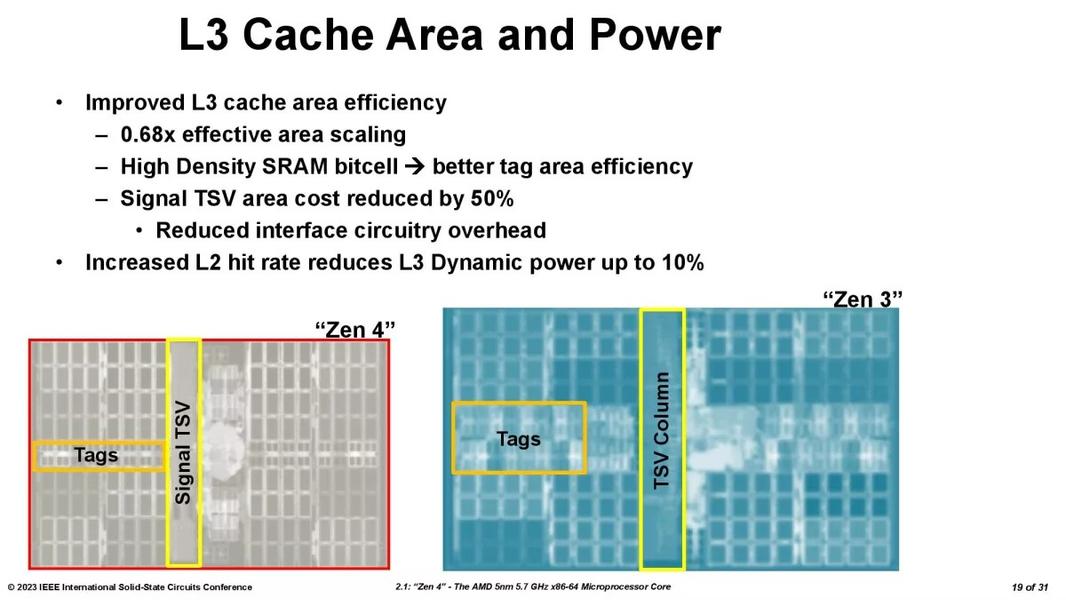 L3 Cache Area and Power

• Improved L3 cache area efficiency
- 0.68x effective area scaling
- High Density SRAM bitcell → better tag area efficiency
- Signal TSV area cost reduced by 50%
• Reduced interface circuitry overhead
• Increased L2 hit rate reduces L3 Dynamic power up to 10%

"Zen 4"

Tags

Signal TSV

"Zen 3"

Tags

TSV Column

© 2023 IEEE International Solid-State Circuits Conference

2.1: "Zen 4" - The AMD 5nm 5.7 GHz x86-64 Microprocessor Core

19 of 31